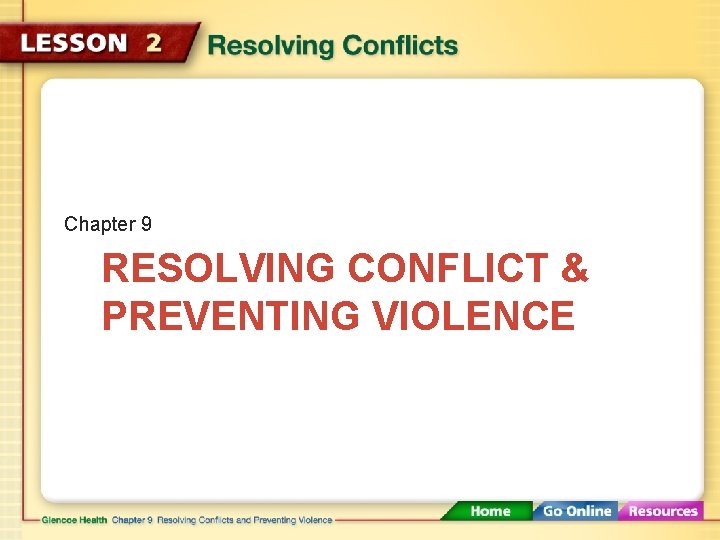 LESSON 2 Resolving Conflicts

Chapter 9

RESOLVING CONFLICT & PREVENTING VIOLENCE

Glencoe Health Chapter 9 Resolving Conflicts and Preventing Violence

Home Go Online Resources